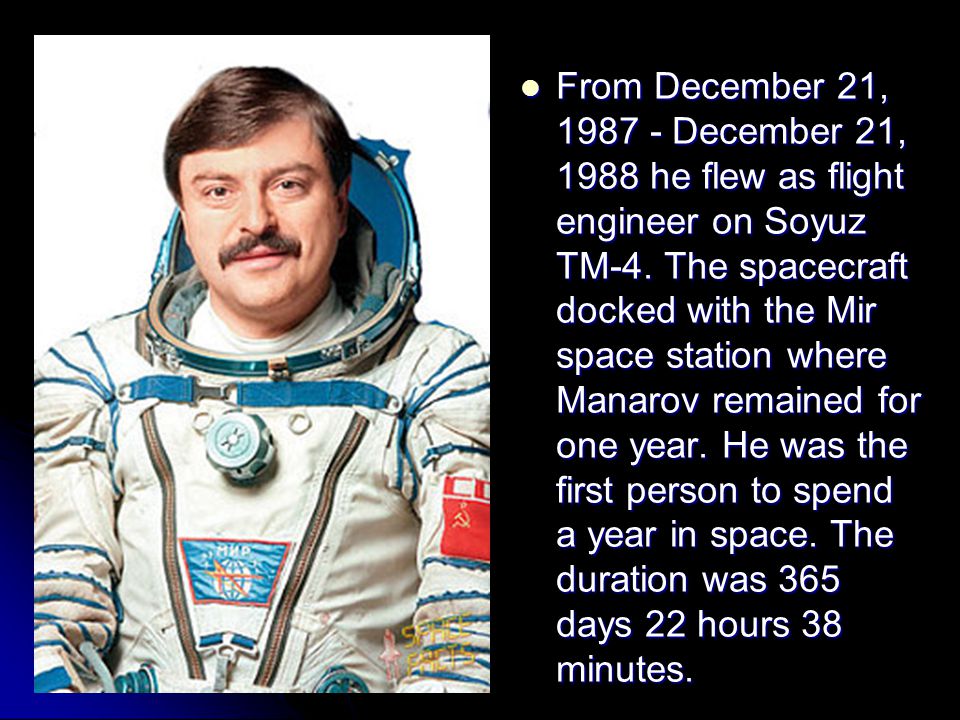 МИР

SPACE FACTS

From December 21, 1987 - December 21, 1988 he flew as flight engineer on Soyuz TM-4. The spacecraft docked with the Mir space station where Manarov remained for one year. He was the first person to spend a year in space. The duration was 365 days 22 hours 38 minutes.